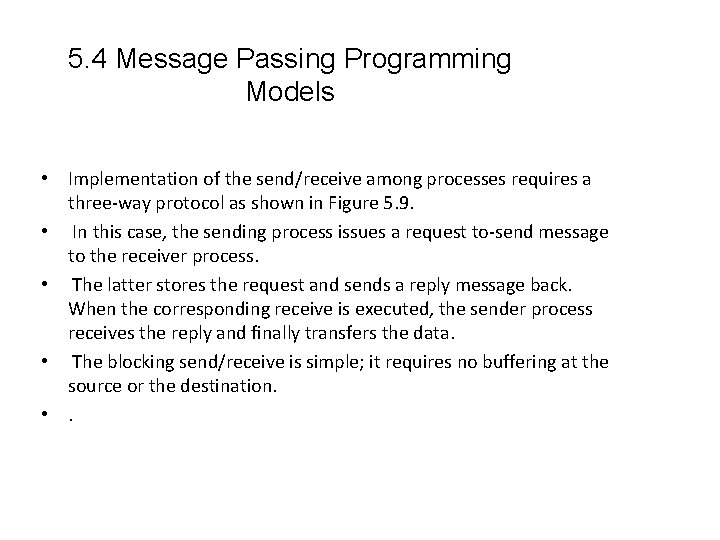 5.4 Message Passing Programming Models

• Implementation of the send/receive among processes requires a three-way protocol as shown in Figure 5.9.
• In this case, the sending process issues a request to-send message to the receiver process.
• The latter stores the request and sends a reply message back. When the corresponding receive is executed, the sender process receives the reply and finally transfers the data.
• The blocking send/receive is simple; it requires no buffering at the source or the destination.
• .